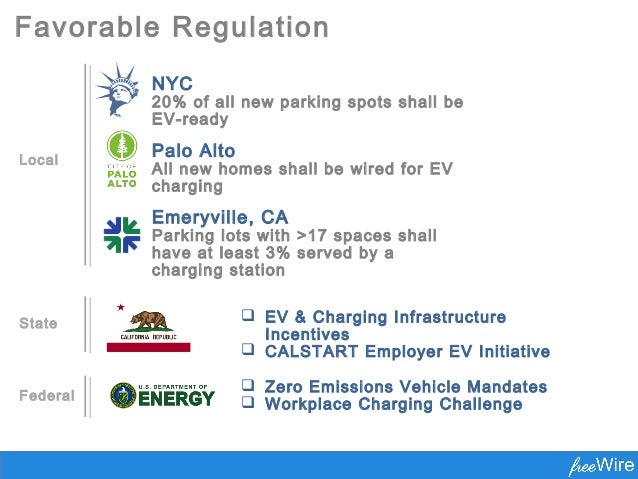 Favorable Regulation

Local

NYC
20% of all new parking spots shall be EV-ready

CITY OF PALO ALTO

Palo Alto
All new homes shall be wired for EV charging

Emeryville, CA
Parking lots with >17 spaces shall have at least 3% served by a charging station

State

CALIFORNIA REPUBLIC

❑ EV & Charging Infrastructure Incentives
❑ CALSTART Employer EV Initiative

Federal

U.S. DEPARTMENT OF ENERGY

❑ Zero Emissions Vehicle Mandates
❑ Workplace Charging Challenge

freeWire